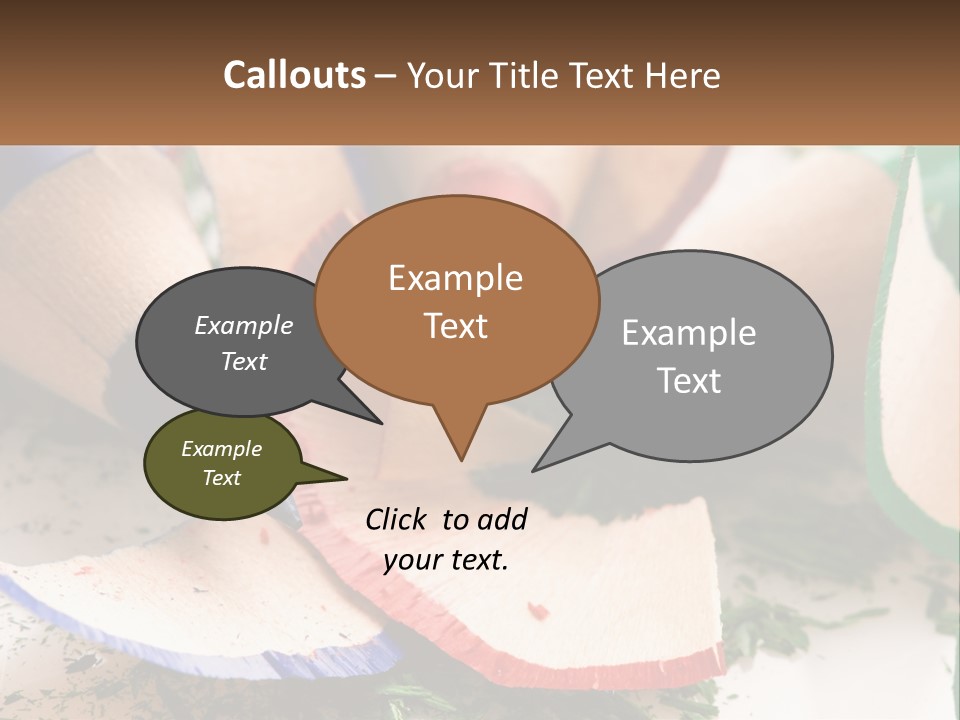 Callouts – Your Title Text Here

Example Text

Example Text

Example Text

Example Text

Click to add your text.